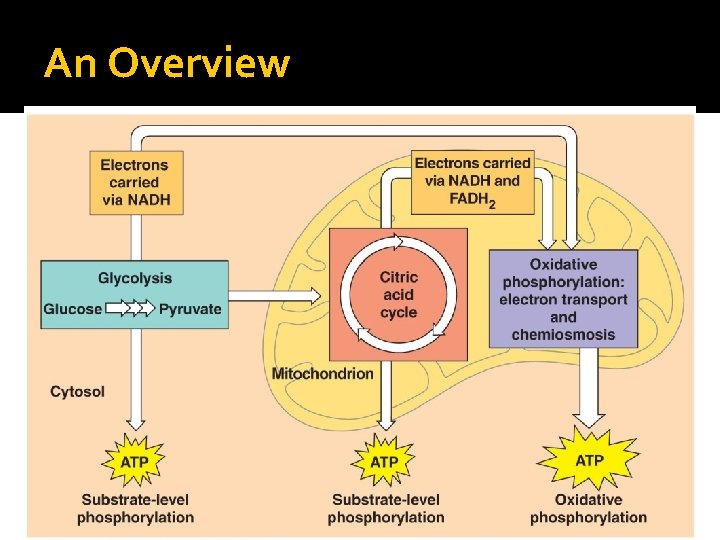 An Overview

Electrons carried via NADH

Electrons carried via NADH and $FADH_2$

Glycolysis

Glucose Pyruvate

Citric acid cycle

Oxidative phosphorylation: electron transport and chemiosmosis

Mitochondrion

Cytosol

ATP

Substrate-level phosphorylation

ATP

Substrate-level phosphorylation

ATP

Oxidative phosphorylation